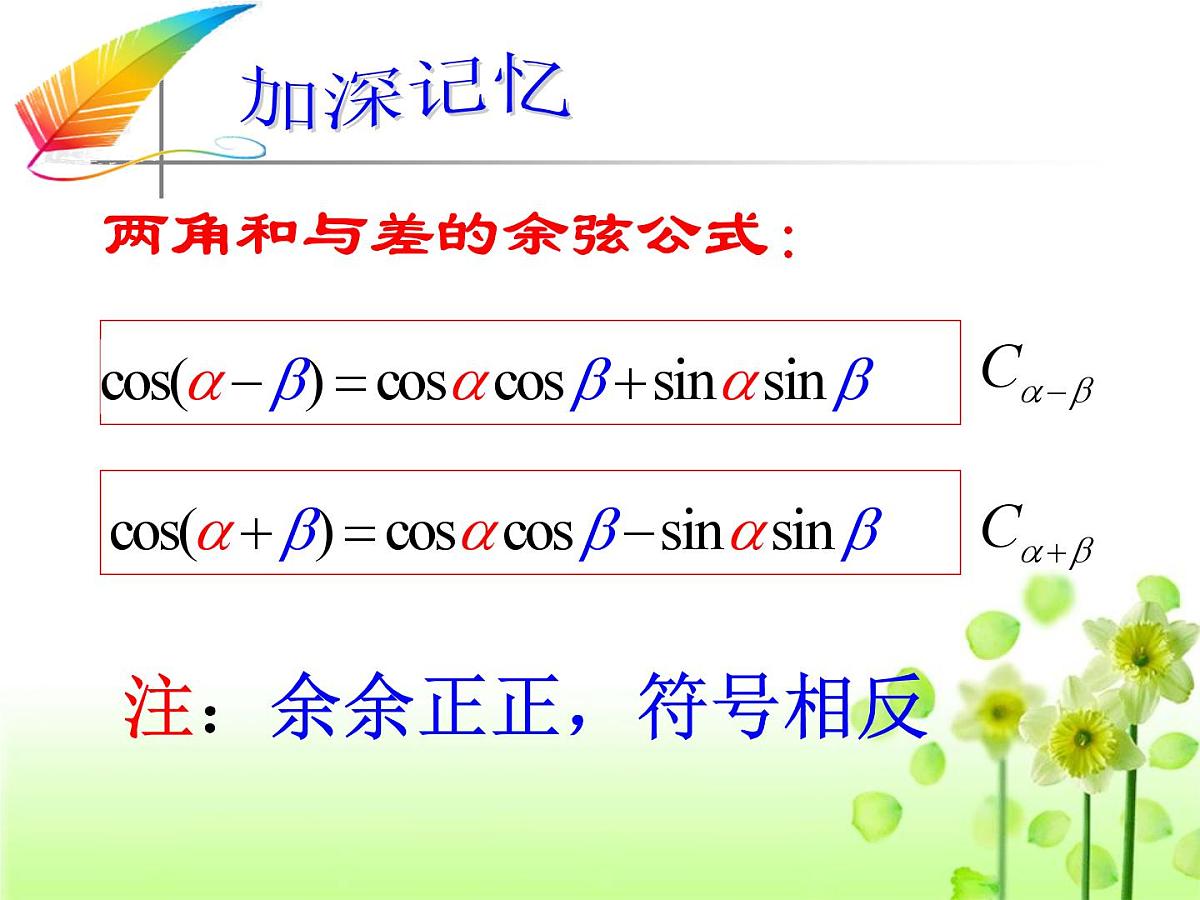 加深记忆

两角和与差的余弦公式：

$\cos(\alpha-\beta)=\cos\alpha\cos\beta+\sin\alpha\sin\beta$ $C_{\alpha-\beta}$

$\cos(\alpha+\beta)=\cos\alpha\cos\beta-\sin\alpha\sin\beta$ $C_{\alpha+\beta}$

注：余余正正，符号相反